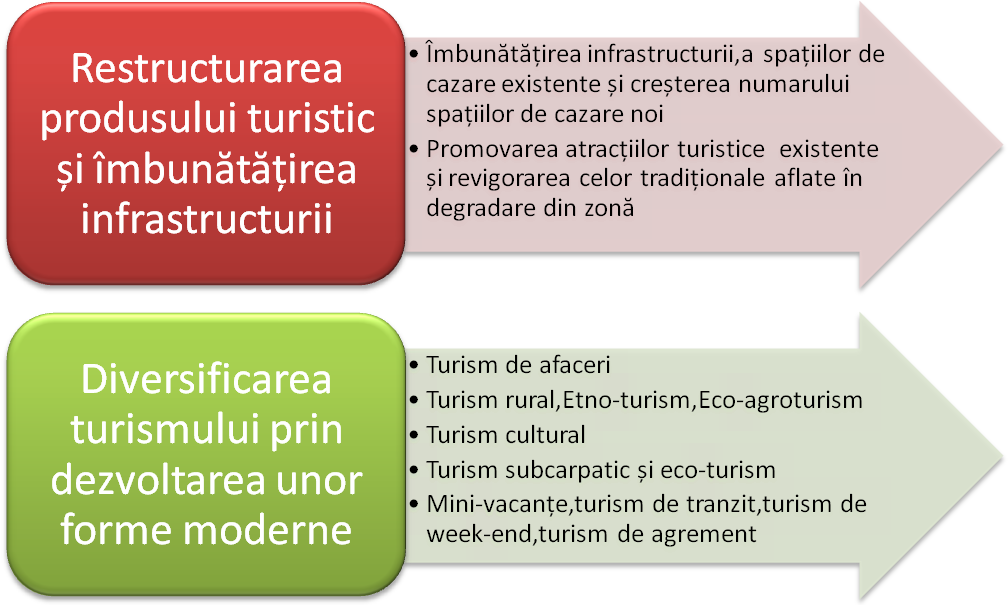 Restructurarea produsului turistic și îmbunătățirea infrastructurii

• Îmbunătățirea infrastructurii,a spațiilor de cazare existente și creșterea numarului spațiilor de cazare noi
• Promovarea atracțiilor turistice existente și revigorarea celor tradiționale aflate în degradare din zonă

Diversificarea turismului prin dezvoltarea unor forme moderne

• Turism de afaceri
• Turism rural,Etno-turism,Eco-agroturism
• Turism cultural
• Turism subcarpatic și eco-turism
• Mini-vacanțe,turism de tranzit,turism de week-end,turism de agrement